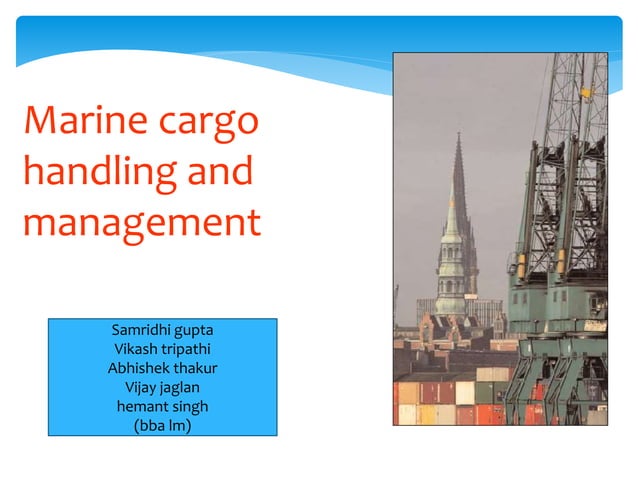 Marine cargo handling and management

Samridhi gupta
Vikash tripathi
Abhishek thakur
Vijay jaglan
hemant singh
(bba lm)